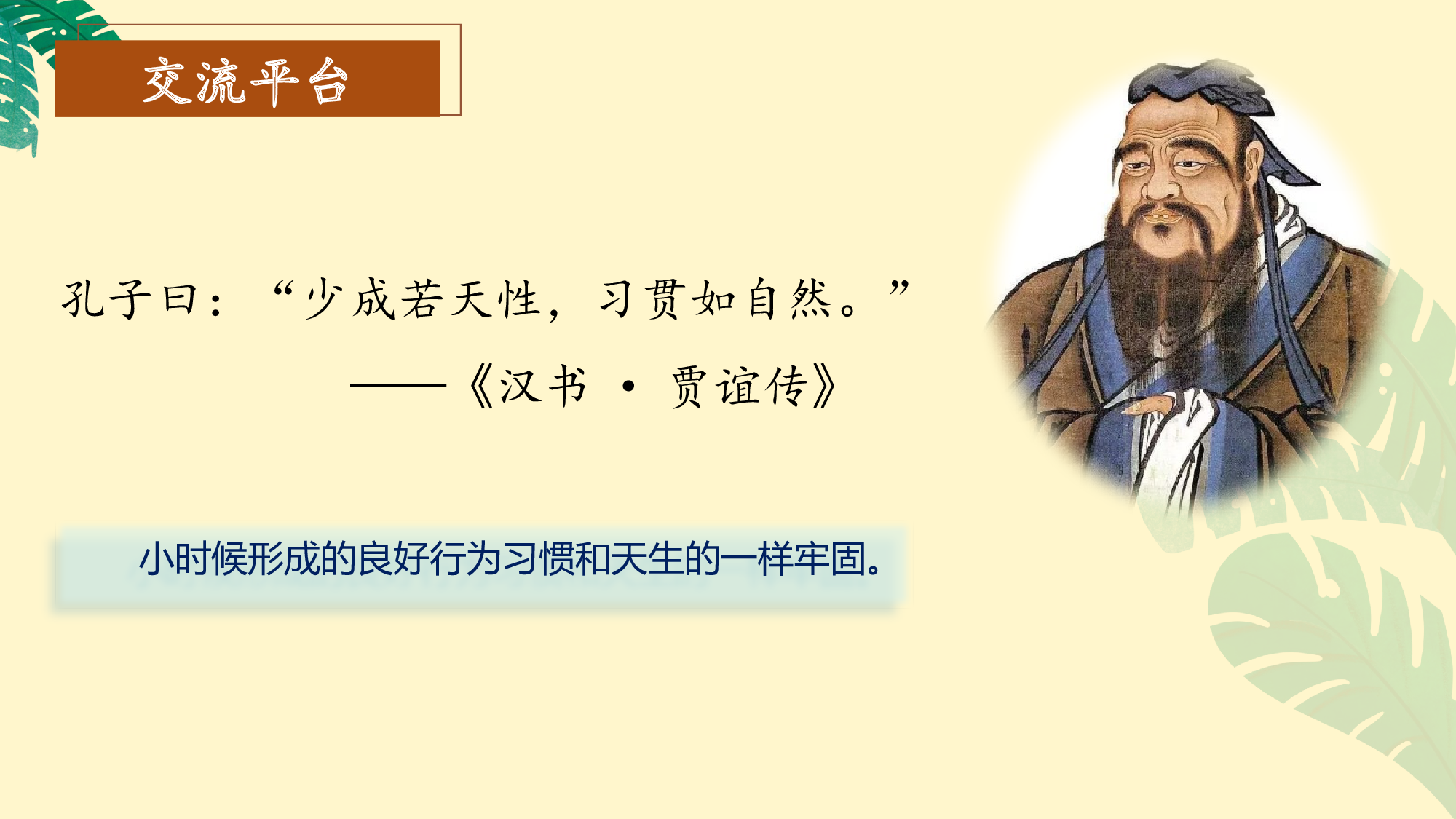 交流平台

孔子曰：“少成若天性，习贯如自然。”

——《汉书 · 贾谊传》

小时候形成的良好行为习惯和天生的一样牢固。